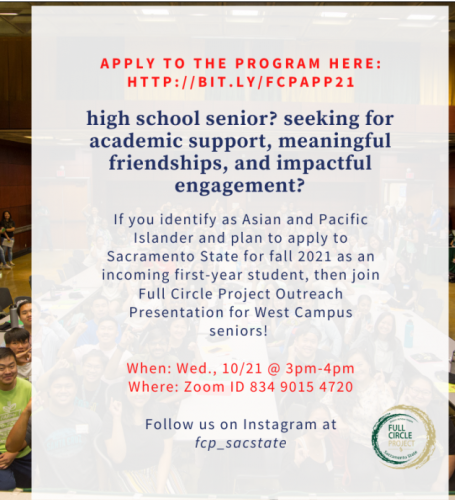 APPLY TO THE PROGRAM HERE: HTTP://BIT.LY/FCPAPP21

high school senior? seeking for academic support, meaningful friendships, and impactful engagement?

If you identify as Asian and Pacific Islander and plan to apply to Sacramento State for fall 2021 as an incoming first-year student, then join Full Circle Project Outreach Presentation for West Campus seniors!

When: Wed., 10/21 @ 3pm-4pm
Where: Zoom ID 834 9015 4720

Follow us on Instagram at fcp_sacstate

FULL CIRCLE PROJECT
Sacramento State